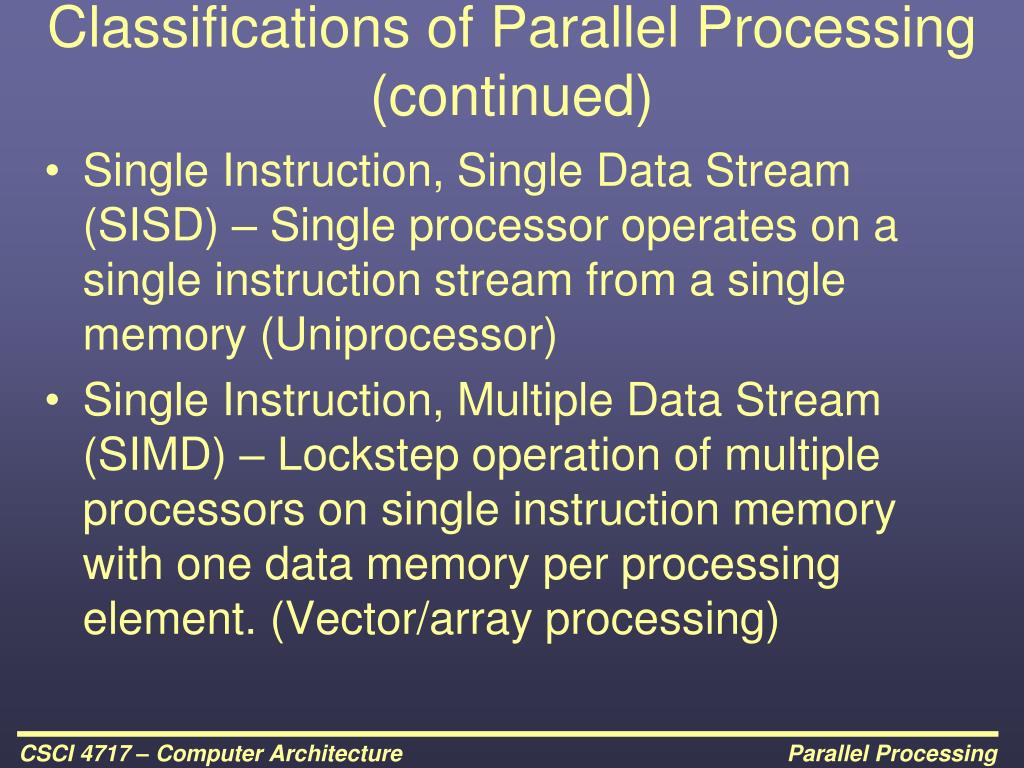 Classifications of Parallel Processing (continued)

• Single Instruction, Single Data Stream (SISD) – Single processor operates on a single instruction stream from a single memory (Uniprocessor)

• Single Instruction, Multiple Data Stream (SIMD) – Lockstep operation of multiple processors on single instruction memory with one data memory per processing element. (Vector/array processing)

CSCI 4717 – Computer Architecture

Parallel Processing